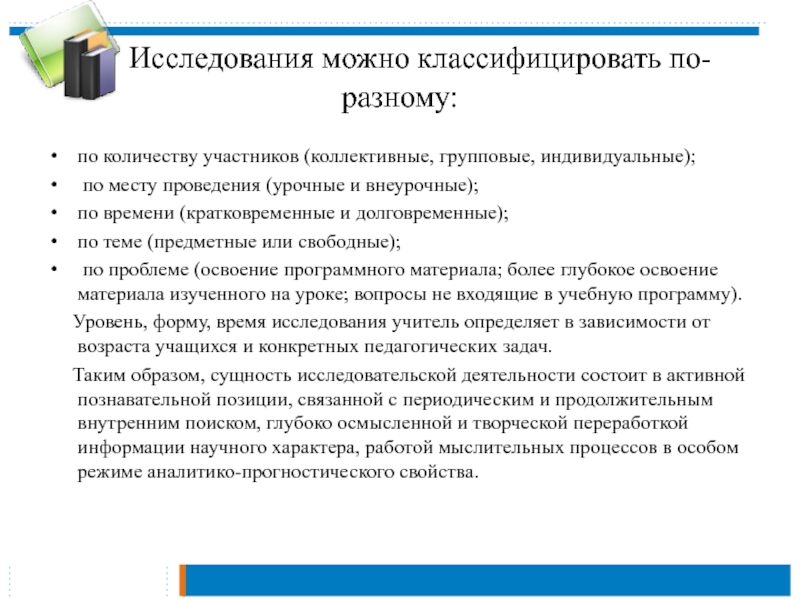 Исследования можно классифицировать по-разному:

• по количеству участников (коллективные, групповые, индивидуальные);
• по месту проведения (урочные и внеурочные);
• по времени (кратковременные и долговременные);
• по теме (предметные или свободные);
• по проблеме (освоение программного материала; более глубокое освоение материала изученного на уроке; вопросы не входящие в учебную программу).

Уровень, форму, время исследования учитель определяет в зависимости от возраста учащихся и конкретных педагогических задач.

Таким образом, сущность исследовательской деятельности состоит в активной познавательной позиции, связанной с периодическим и продолжительным внутренним поиском, глубоко осмысленной и творческой переработкой информации научного характера, работой мыслительных процессов в особом режиме аналитико-прогностического свойства.